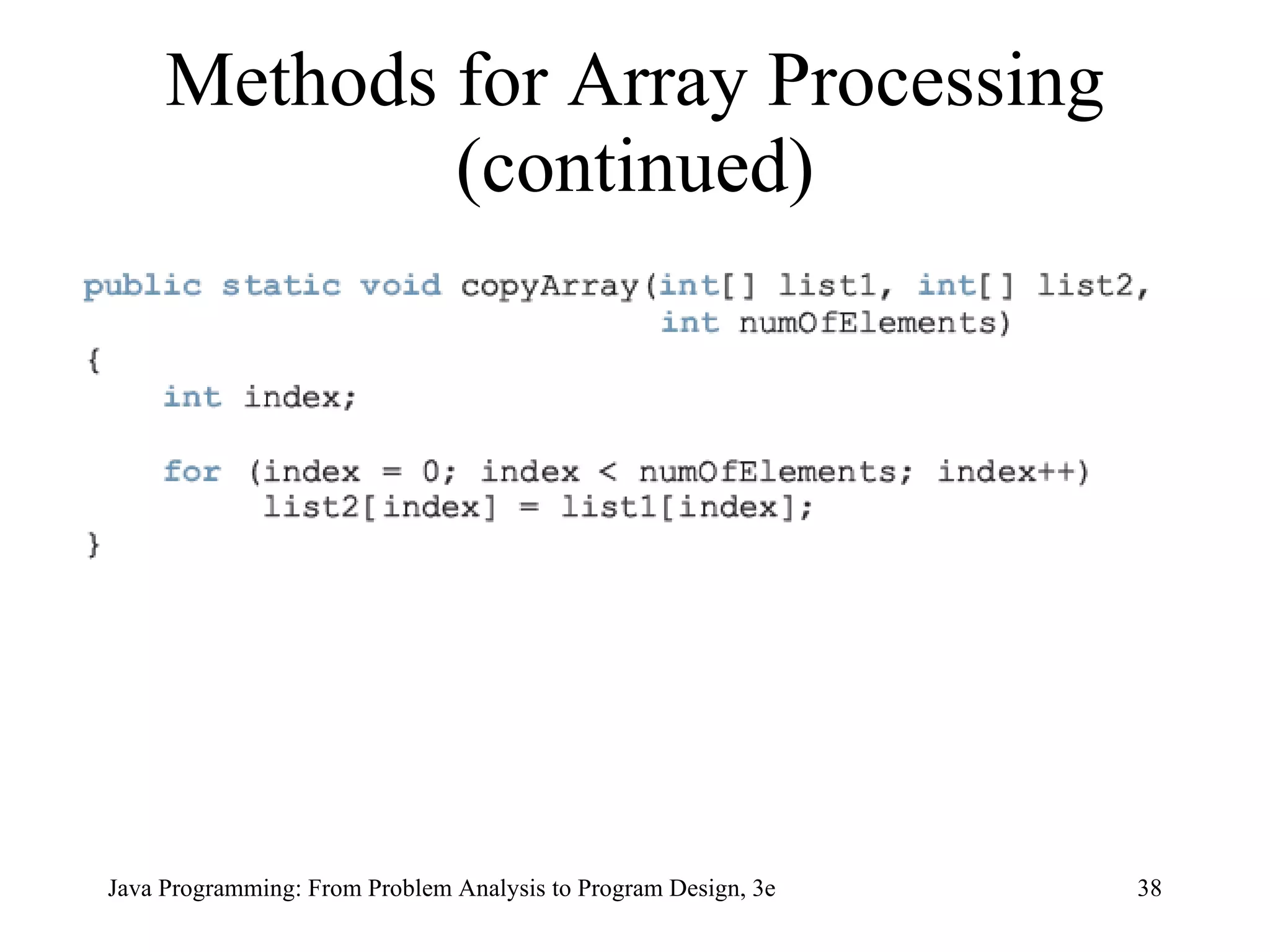 Methods for Array Processing (continued)

public static void copyArray(int[] list1, int[] list2,
                             int numOfElements)
{
    int index;

    for (index = 0; index < numOfElements; index++)
        list2[index] = list1[index];
}

Java Programming: From Problem Analysis to Program Design, 3e

38